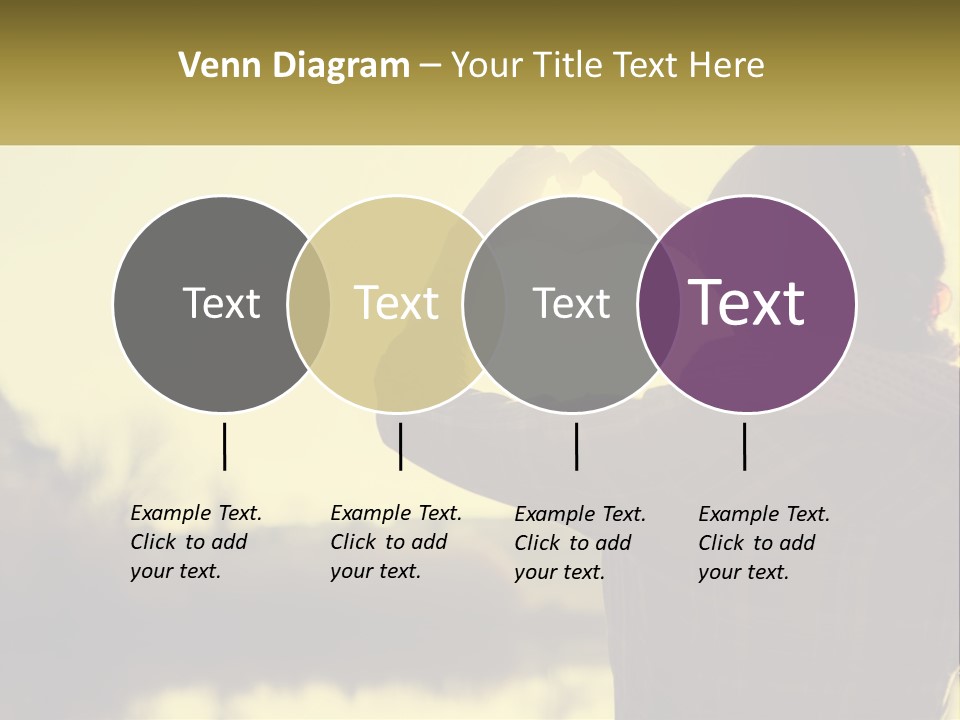 Venn Diagram – Your Title Text Here

Text

Text

Text

Text

Example Text. Click to add your text.

Example Text. Click to add your text.

Example Text. Click to add your text.

Example Text. Click to add your text.